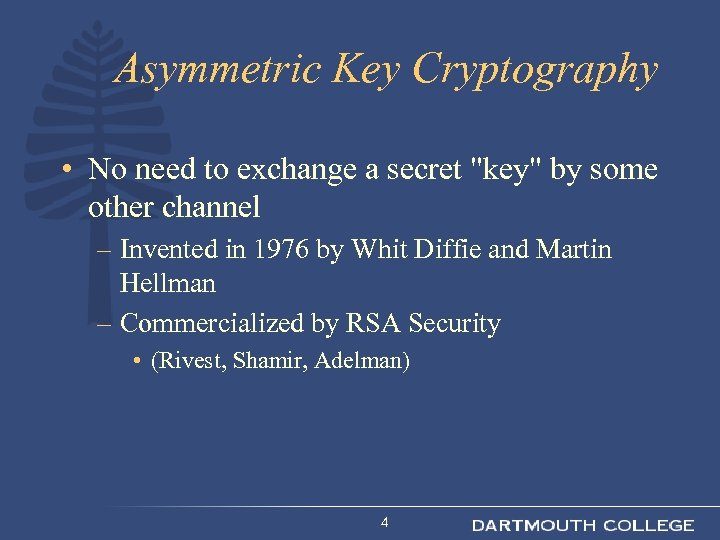 Asymmetric Key Cryptography

• No need to exchange a secret "key" by some other channel
– Invented in 1976 by Whit Diffie and Martin Hellman
– Commercialized by RSA Security
• (Rivest, Shamir, Adelman)

4

DARTMOUTH COLLEGE